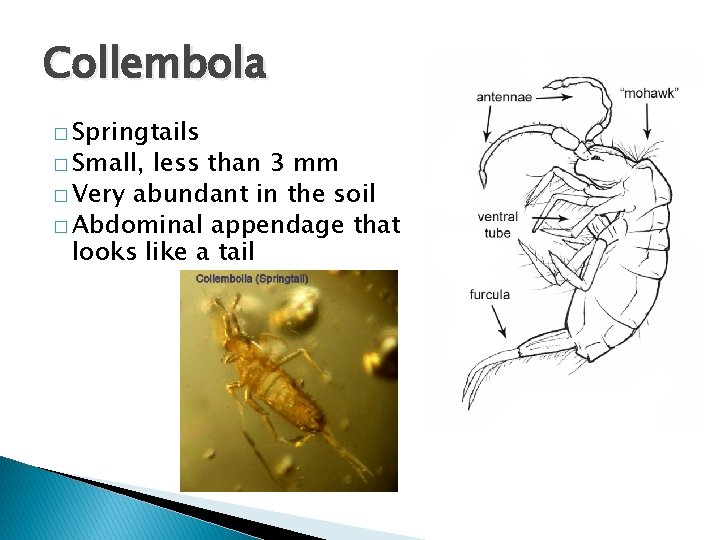 Collembola

□ Springtails
□ Small, less than 3 mm
□ Very abundant in the soil
□ Abdominal appendage that looks like a tail

Collembola (Springtail)

antennae
"mohawk"
ventral tube
furcula